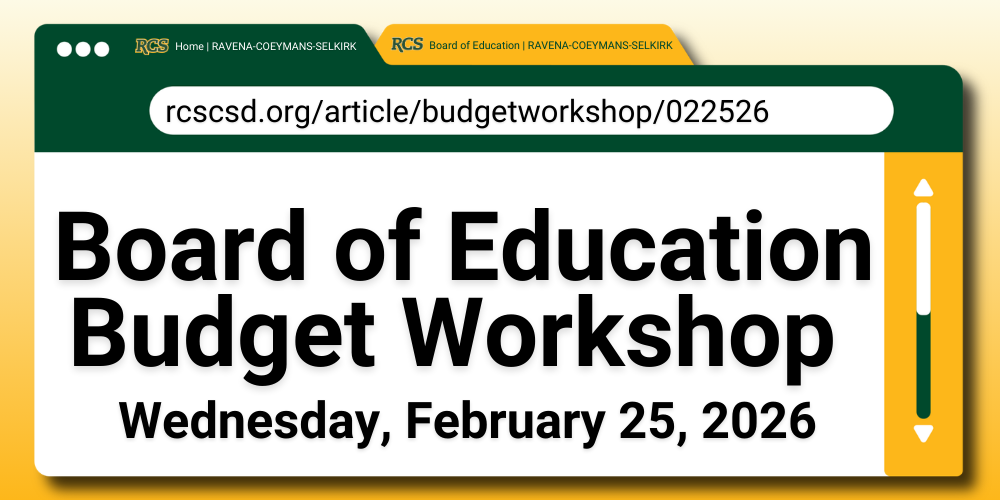 RCS Home | RAVENA-COEYMANS-SELKIRK

RCS Board of Education | RAVENA-COEYMANS-SELKIRK

rcscsd.org/article/budgetworkshop/022526

Board of Education Budget Workshop

Wednesday, February 25, 2026